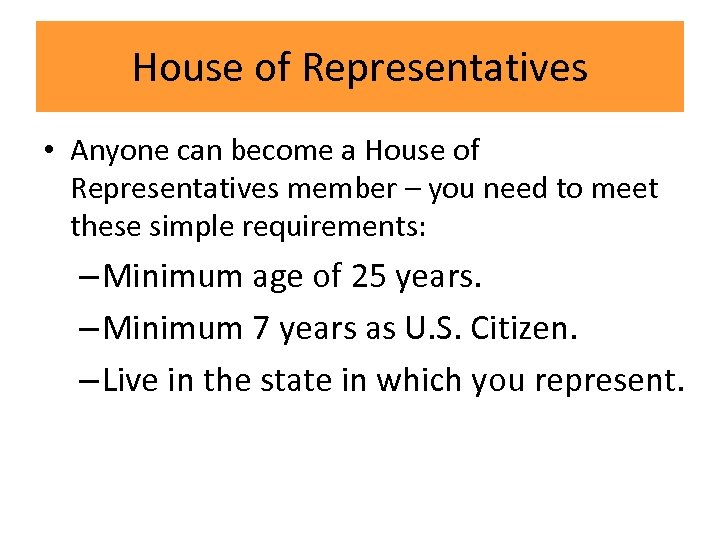 House of Representatives

• Anyone can become a House of Representatives member – you need to meet these simple requirements:

– Minimum age of 25 years.

– Minimum 7 years as U.S. Citizen.

– Live in the state in which you represent.